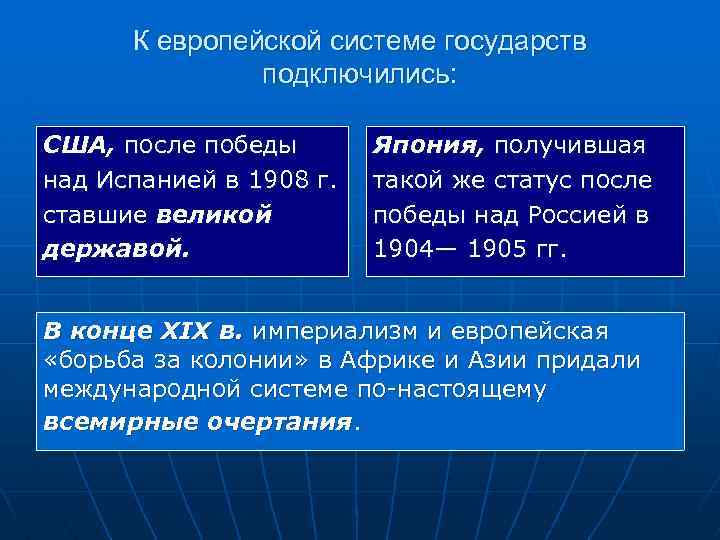 К европейской системе государств подключились:

США, после победы над Испанией в 1908 г. ставшие великой державой.

Япония, получившая такой же статус после победы над Россией в 1904— 1905 гг.

В конце XIX в. империализм и европейская «борьба за колонии» в Африке и Азии придали международной системе по-настоящему всемирные очертания.